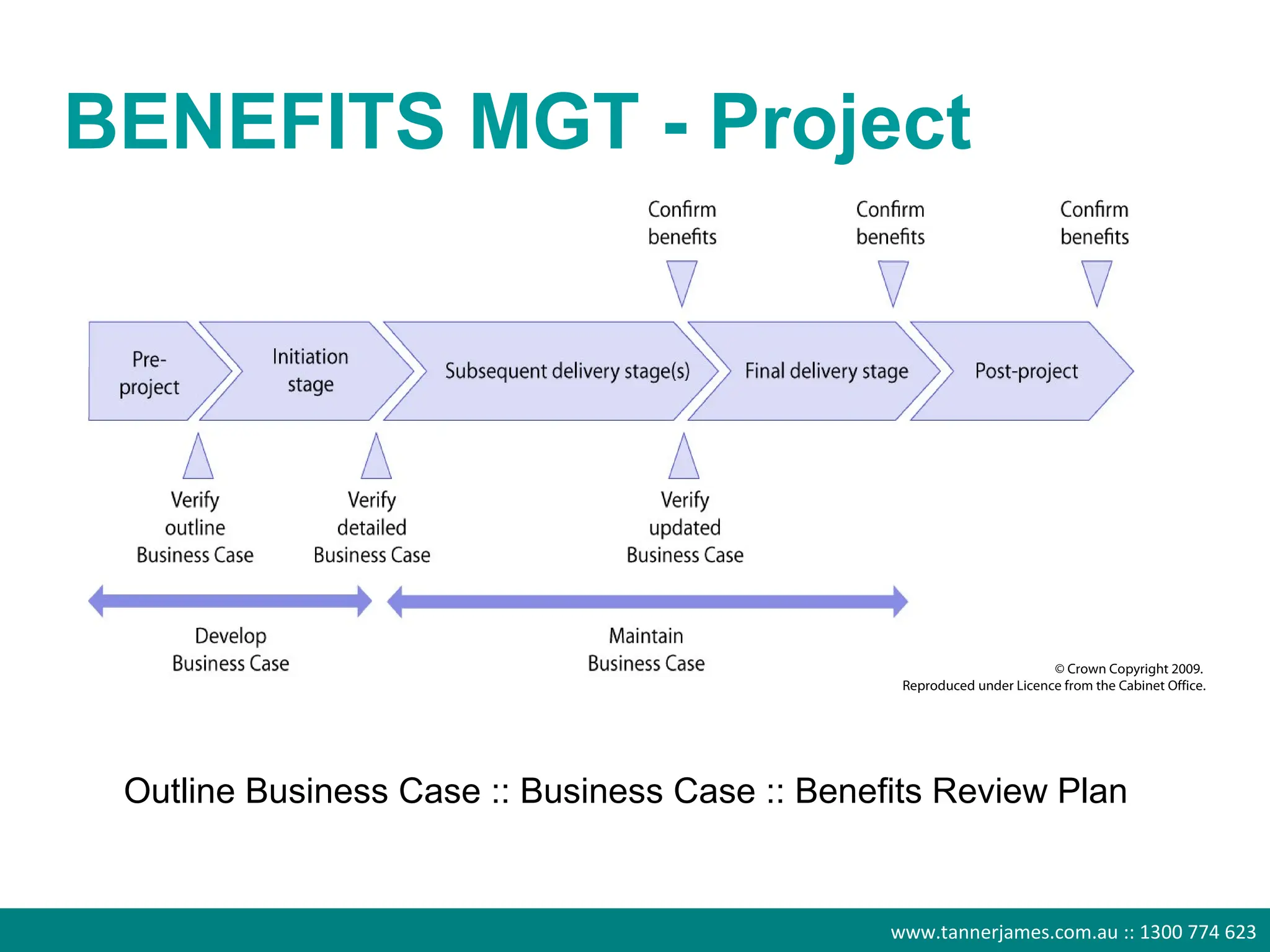 BENEFITS MGT - Project

Confirm benefits

Confirm benefits

Confirm benefits

Pre-project

Initiation stage

Subsequent delivery stage(s)

Final delivery stage

Post-project

Verify outline Business Case

Verify detailed Business Case

Verify updated Business Case

Develop Business Case

Maintain Business Case

© Crown Copyright 2009.
Reproduced under Licence from the Cabinet Office.

Outline Business Case :: Business Case :: Benefits Review Plan

www.tannerjames.com.au :: 1300 774 623